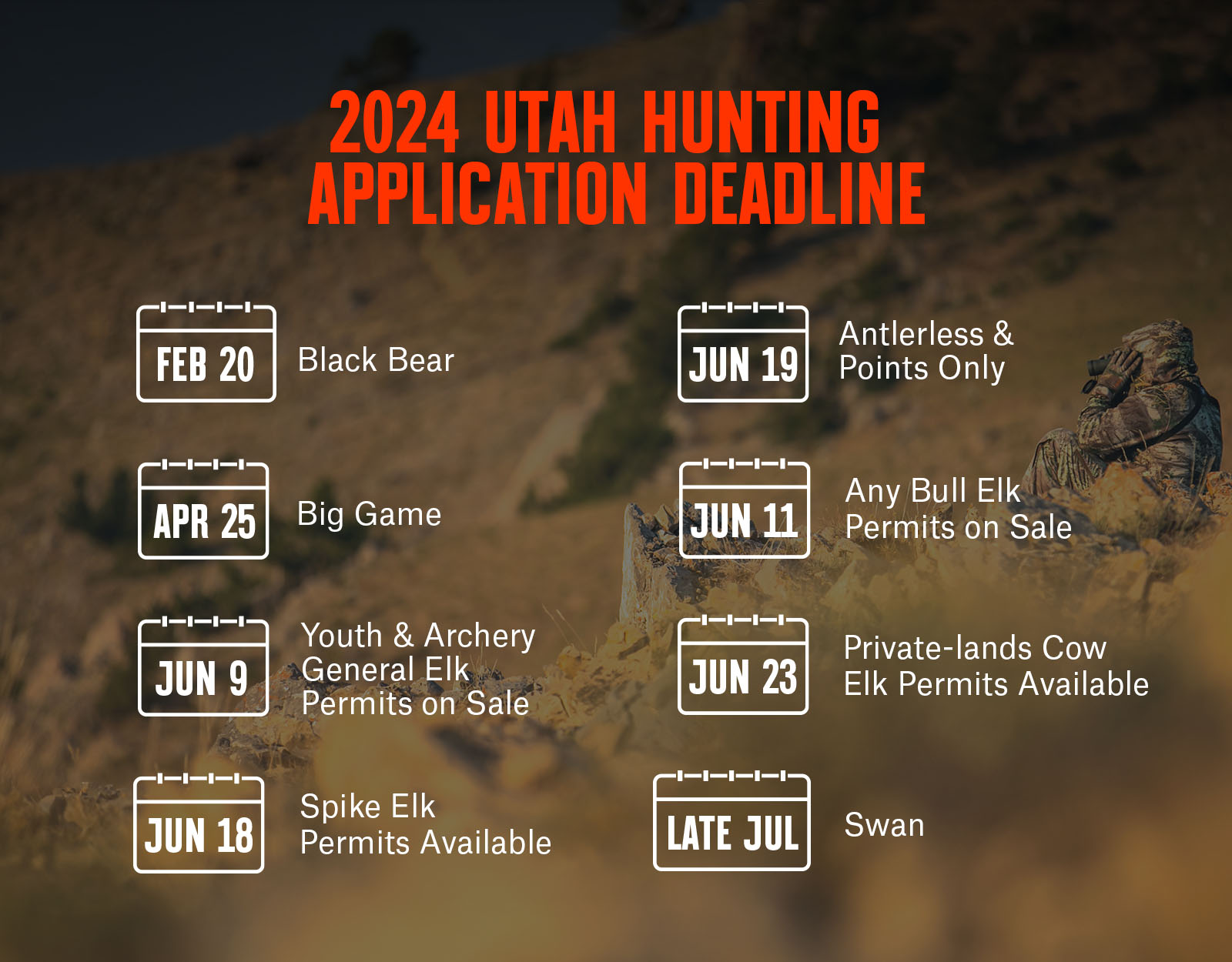 2024 UTAH HUNTING APPLICATION DEADLINE

FEB 20 Black Bear

APR 25 Big Game

JUN 9 Youth & Archery General Elk Permits on Sale

JUN 18 Spike Elk Permits Available

JUN 19 Antlerless & Points Only

JUN 11 Any Bull Elk Permits on Sale

JUN 23 Private-lands Cow Elk Permits Available

LATE JUL Swan